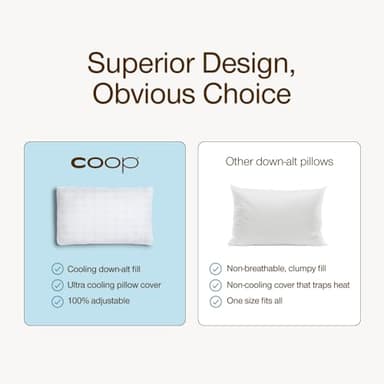 Superior Design, Obvious Choice

coop

Cooling down-alt fill
Ultra cooling pillow cover
100% adjustable

Other down-alt pillows

Non-breathable, clumpy fill
Non-cooling cover that traps heat
One size fits all